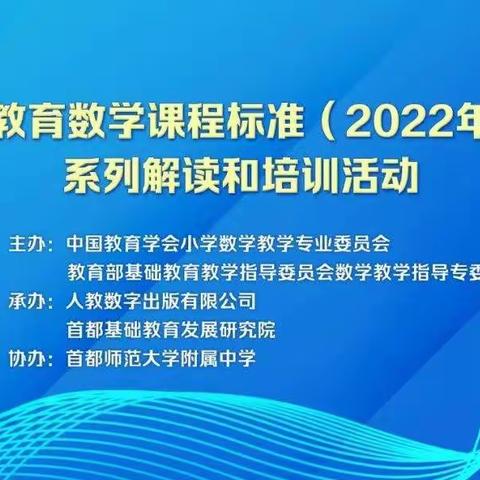 教育数学课程标准（2022年
系列解读和培训活动

主办：中国教育学会小学数学教学专业委员会
教育部基础教育教学指导委员会数学教学指导专委
承办：人教数字出版有限公司
首都基础教育发展研究院
协办：首都师范大学附属中学